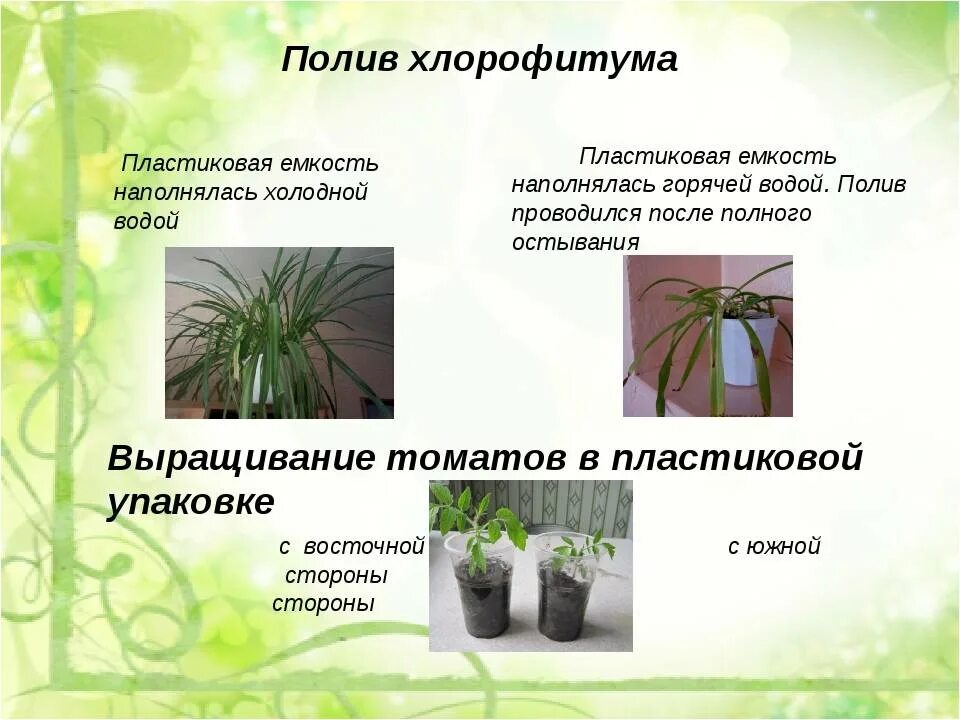 Полив хлорофитума

Пластиковая емкость наполнялась холодной водой

Пластиковая емкость наполнялась горячей водой. Полив проводился после полного остывания

Выращивание томатов в пластиковой упаковке

с восточной стороны

с южной

стороны